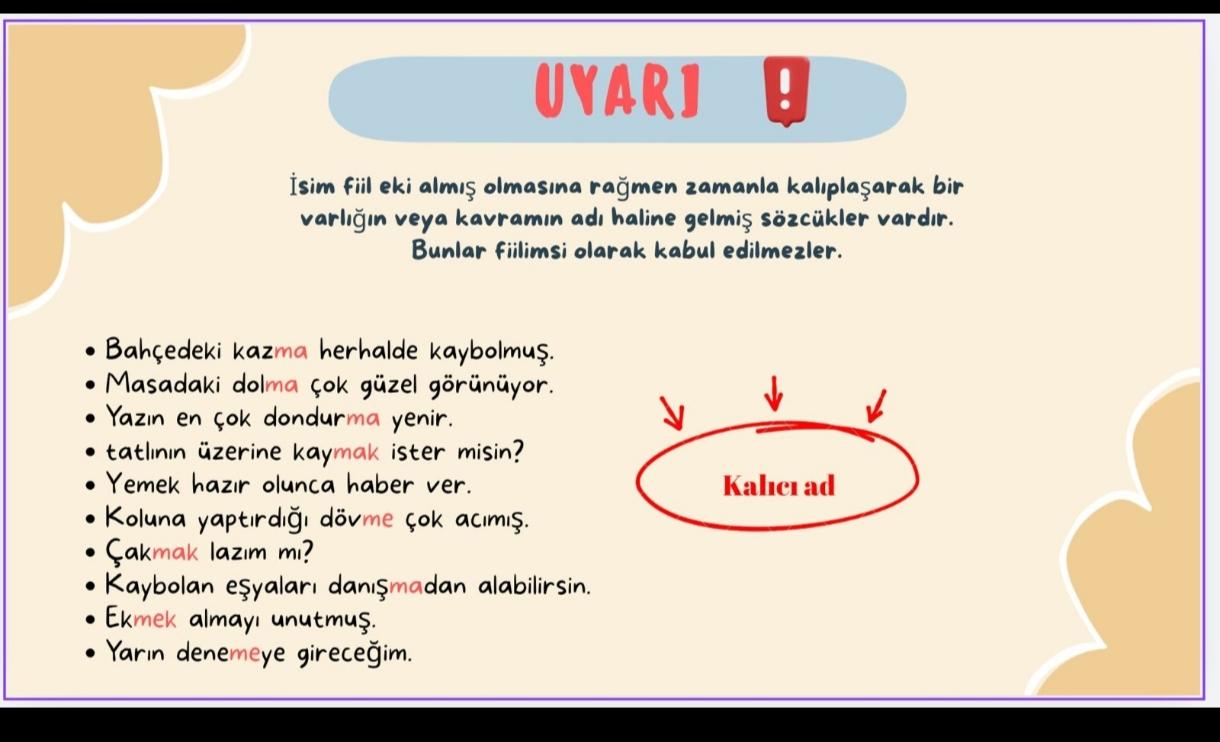 UYARI

İsim fiil eki almış olmasına rağmen zamanla kalıplaşarak bir varlığın veya kavramın adı haline gelmiş sözcükler vardır. Bunlar fiilimsi olarak kabul edilmezler.

• Bahçedeki kazma herhalde kaybolmuş.
• Masadaki dolma çok güzel görünüyor.
• Yazın en çok dondurma yenir.
• tatlının üzerine kaymak ister misin?
• Yemek hazır olunca haber ver.
• Koluna yaptırdığı dövme çok acımış.
• Çakmak lazım mı?
• Kaybolan eşyaları danışmadan alabilirsin.
• Ekmek almayı unutmuş.
• Yarın denemeye gireceğim.

Kalıcı ad